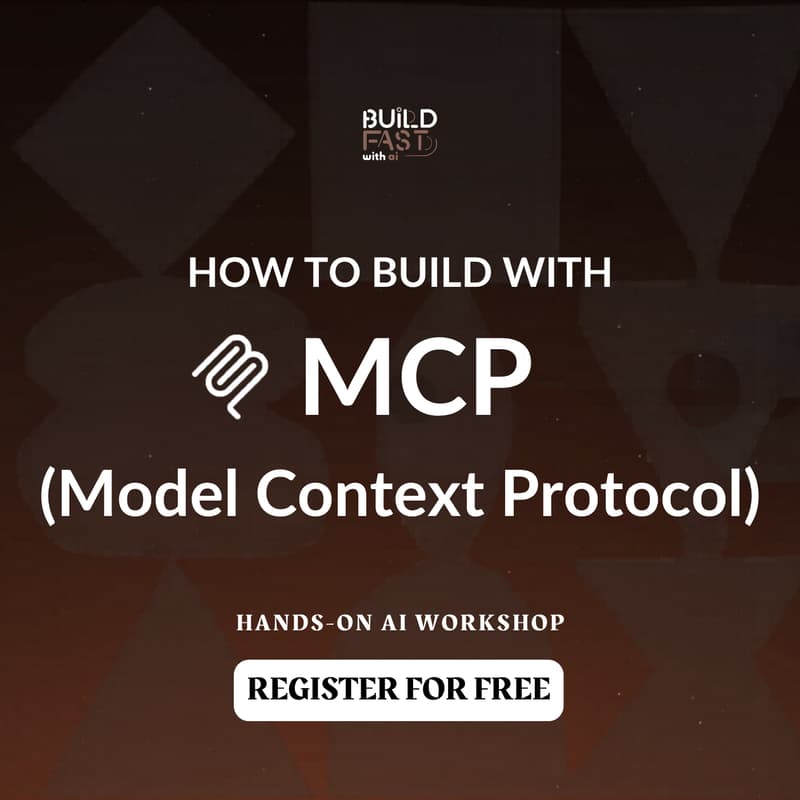 BUILD FAST with ai

HOW TO BUILD WITH

MCP

(Model Context Protocol)

HANDS-ON AI WORKSHOP

REGISTER FOR FREE